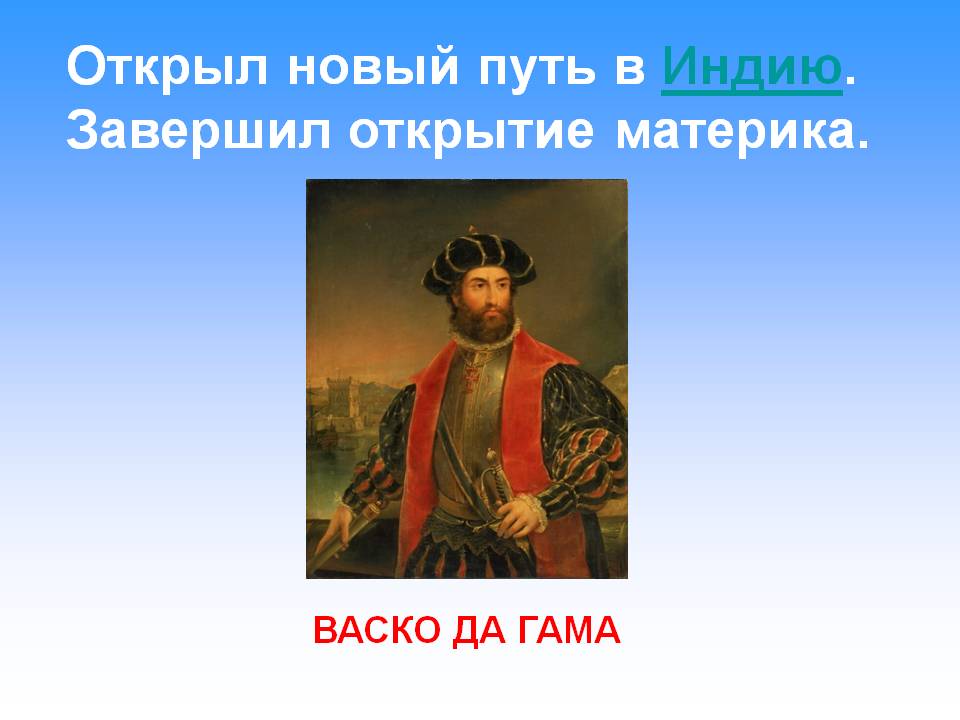 Открыл новый путь в Индию. Завершил открытие материка.

ВАСКО ДА ГАМА